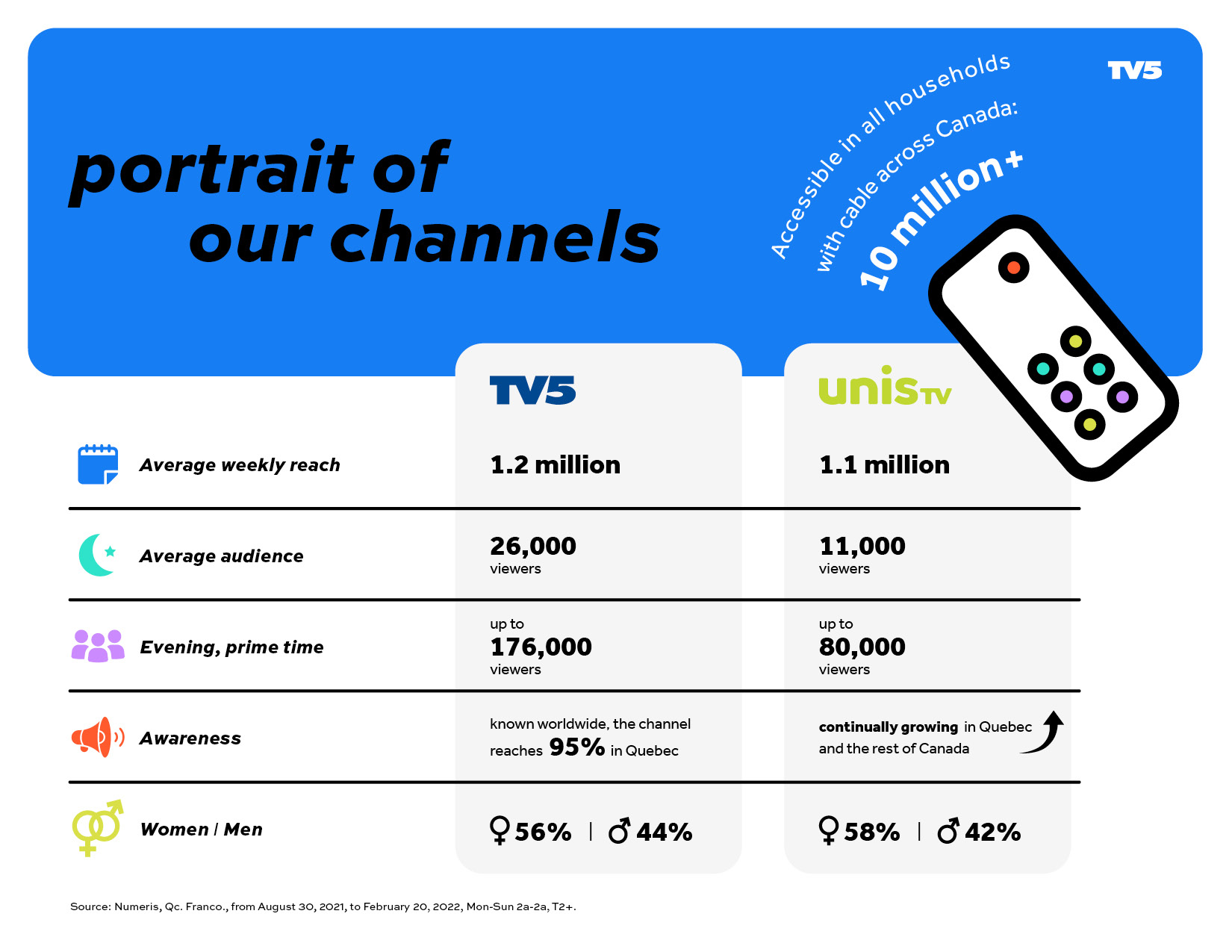 TV5

portrait of our channels

Accessible in all households with cable across Canada: 10 million+

| | TV5 | unisTV |
|---|---|---|
| Average weekly reach | 1.2 million | 1.1 million |
| Average audience | 26,000 viewers | 11,000 viewers |
| Evening, prime time | up to 176,000 viewers | up to 80,000 viewers |
| Awareness | known worldwide, the channel reaches 95% in Quebec | continually growing in Quebec and the rest of Canada |
| Women / Men | ♀ 56% \| ♂ 44% | ♀ 58% \| ♂ 42% |

Source: Numeris, Qc. Franco., from August 30, 2021, to February 20, 2022, Mon-Sun 2a-2a, T2+.